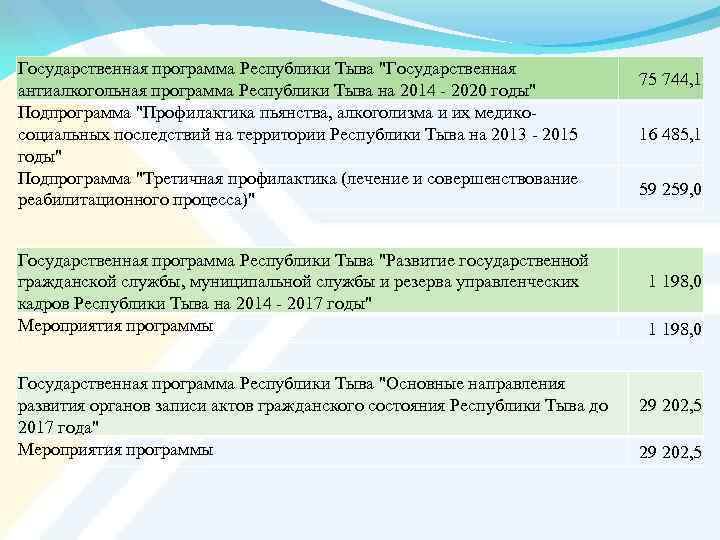 | | |
|---|---|
| Государственная программа Республики Тыва "Государственная антиалкогольная программа Республики Тыва на 2014 - 2020 годы" | 75 744,1 |
| Подпрограмма "Профилактика пьянства, алкоголизма и их медико-социальных последствий на территории Республики Тыва на 2013 - 2015 годы" | 16 485,1 |
| Подпрограмма "Третичная профилактика (лечение и совершенствование реабилитационного процесса)" | 59 259,0 |

| | |
|---|---|
| Государственная программа Республики Тыва "Развитие государственной гражданской службы, муниципальной службы и резерва управленческих кадров Республики Тыва на 2014 - 2017 годы" | 1 198,0 |
| Мероприятия программы | 1 198,0 |

| | |
|---|---|
| Государственная программа Республики Тыва "Основные направления развития органов записи актов гражданского состояния Республики Тыва до 2017 года" | 29 202,5 |
| Мероприятия программы | 29 202,5 |